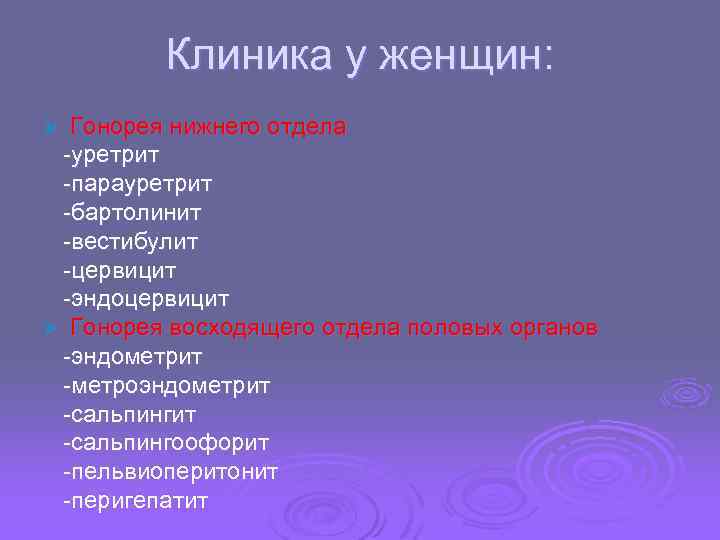 Клиника у женщин:

Гонорея нижнего отдела
-уретрит
-парауретрит
-бартолинит
-вестибулит
-цервицит
-эндоцервицит

Гонорея восходящего отдела половых органов
-эндометрит
-метроэндометрит
-сальпингит
-сальпингоофорит
-пельвиоперитонит
-перигепатит